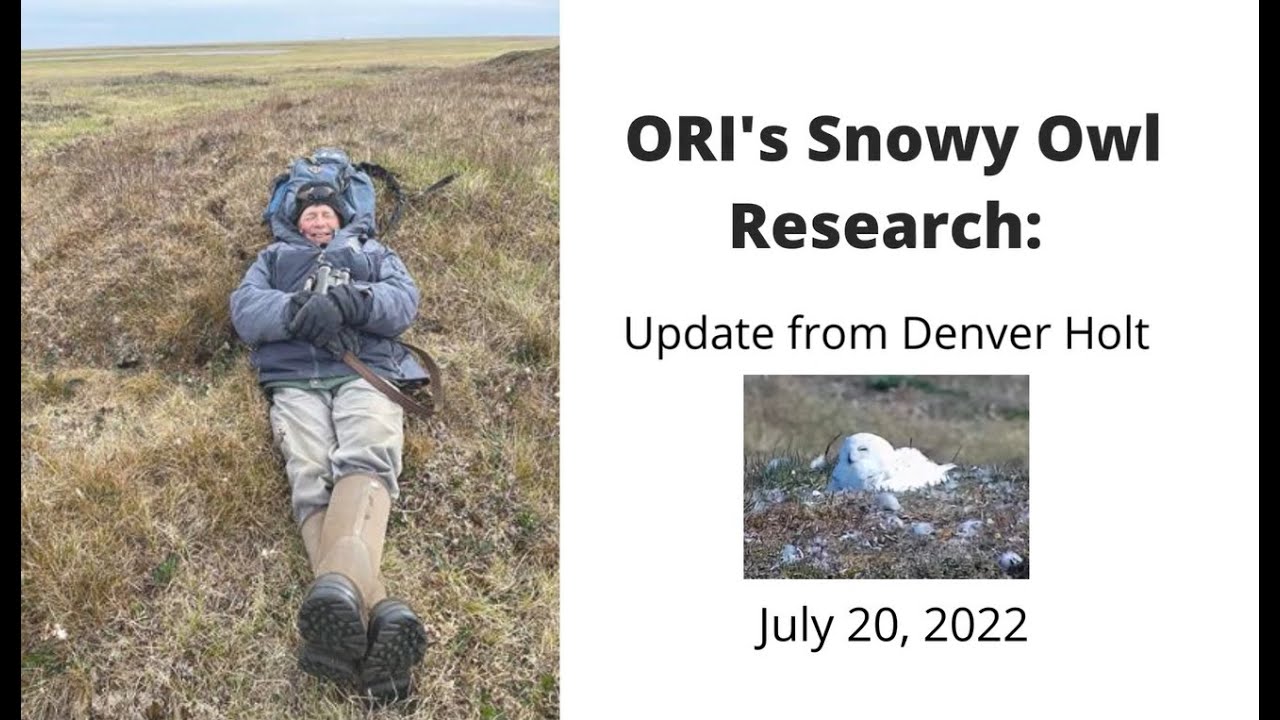 ORI's Snowy Owl Research:

Update from Denver Holt

July 20, 2022